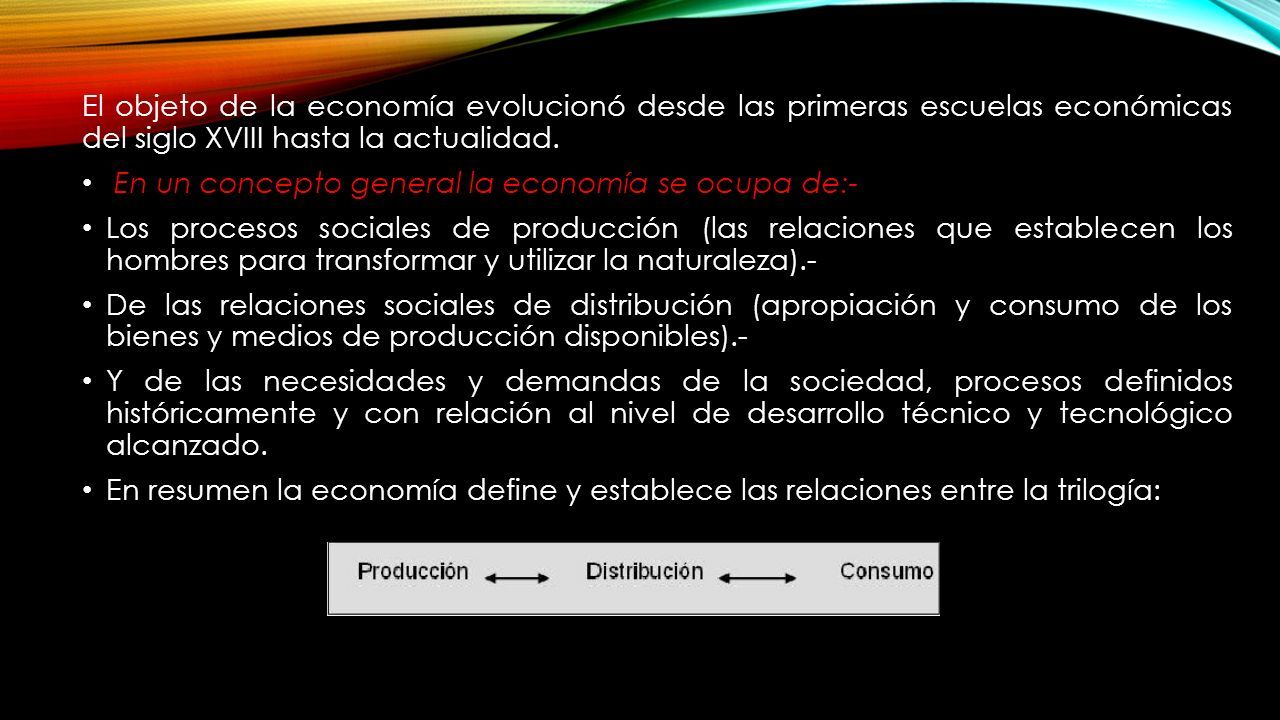 El objeto de la economía evolucionó desde las primeras escuelas económicas del siglo XVIII hasta la actualidad.

• En un concepto general la economía se ocupa de:-

• Los procesos sociales de producción (las relaciones que establecen los hombres para transformar y utilizar la naturaleza).-

• De las relaciones sociales de distribución (apropiación y consumo de los bienes y medios de producción disponibles).-

• Y de las necesidades y demandas de la sociedad, procesos definidos históricamente y con relación al nivel de desarrollo técnico y tecnológico alcanzado.

• En resumen la economía define y establece las relaciones entre la trilogía:

Producción ⟷ Distribución ⟷ Consumo